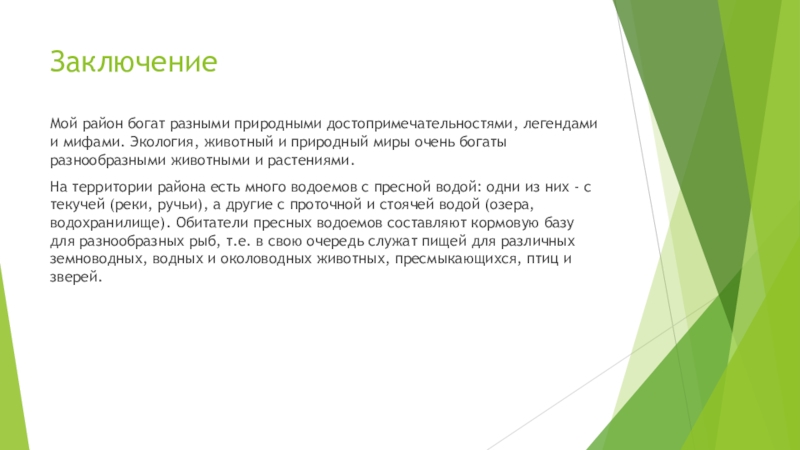 Заключение

Мой район богат разными природными достопримечательностями, легендами и мифами. Экология, животный и природный миры очень богаты разнообразными животными и растениями.

На территории района есть много водоемов с пресной водой: одни из них - с текучей (реки, ручьи), а другие с проточной и стоячей водой (озера, водохранилище). Обитатели пресных водоемов составляют кормовую базу для разнообразных рыб, т.е. в свою очередь служат пищей для различных земноводных, водных и околоводных животных, пресмыкающихся, птиц и зверей.